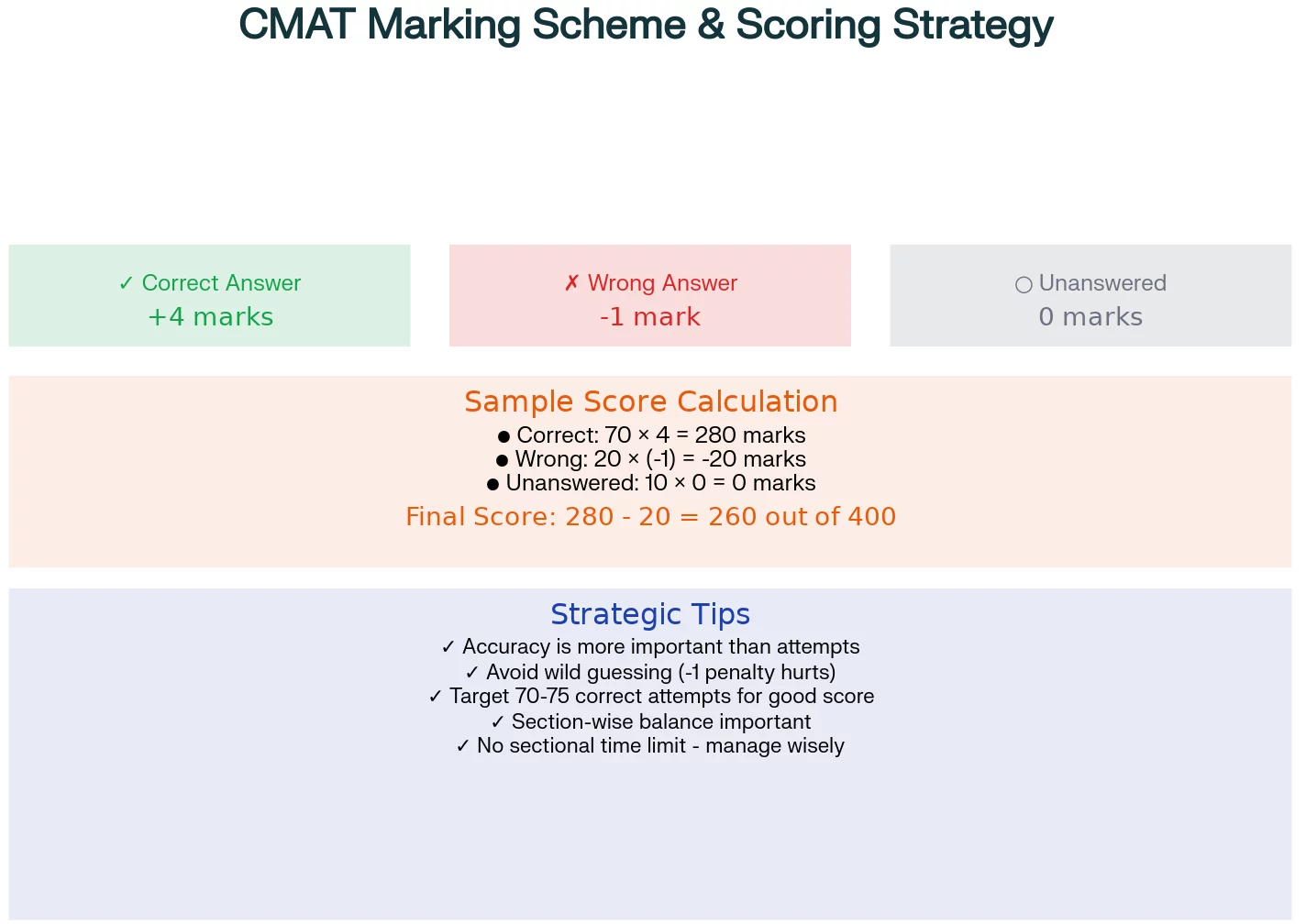 CMAT Marking Scheme & Scoring Strategy

✓ Correct Answer
+4 marks

✗ Wrong Answer
-1 mark

○ Unanswered
0 marks

Sample Score Calculation
● Correct: 70 × 4 = 280 marks
● Wrong: 20 × (-1) = -20 marks
● Unanswered: 10 × 0 = 0 marks
Final Score: 280 - 20 = 260 out of 400

Strategic Tips
✓ Accuracy is more important than attempts
✓ Avoid wild guessing (-1 penalty hurts)
✓ Target 70-75 correct attempts for good score
✓ Section-wise balance important
✓ No sectional time limit - manage wisely